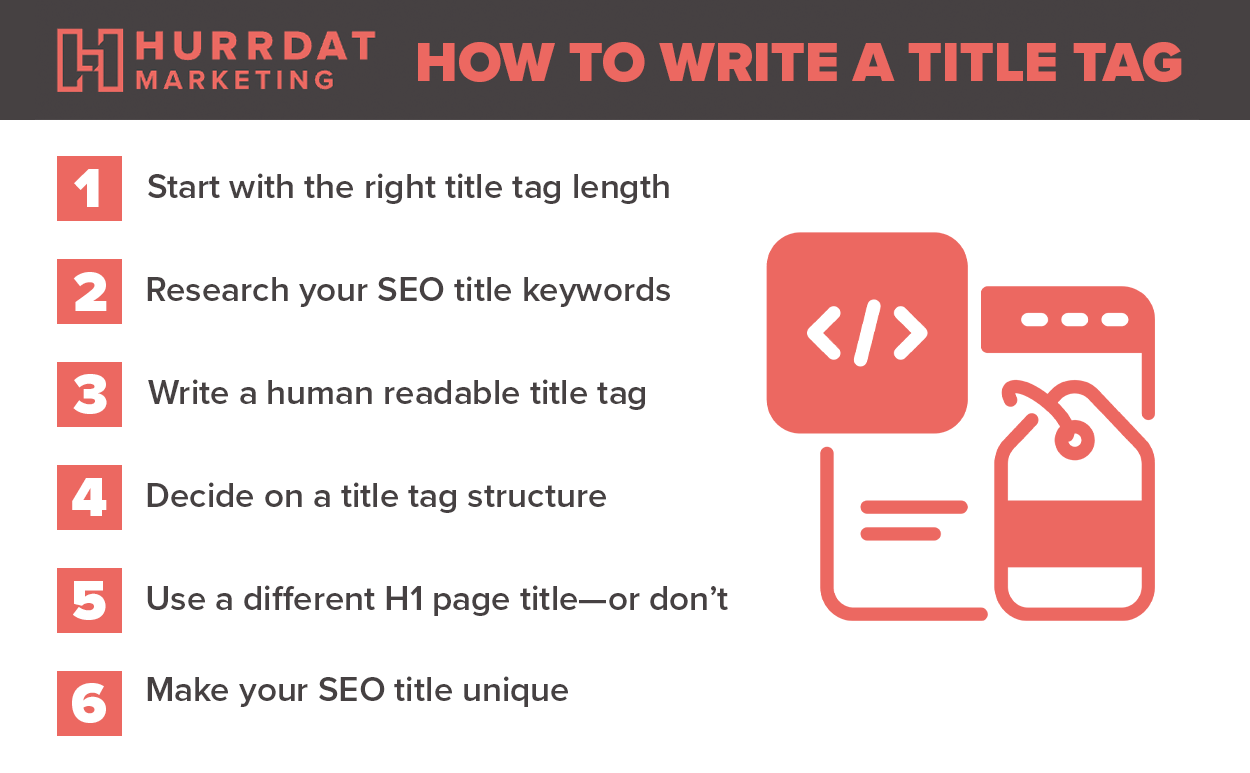 HURRDAT MARKETING

HOW TO WRITE A TITLE TAG

1 Start with the right title tag length

2 Research your SEO title keywords

3 Write a human readable title tag

4 Decide on a title tag structure

5 Use a different H1 page title—or don't

6 Make your SEO title unique

</>